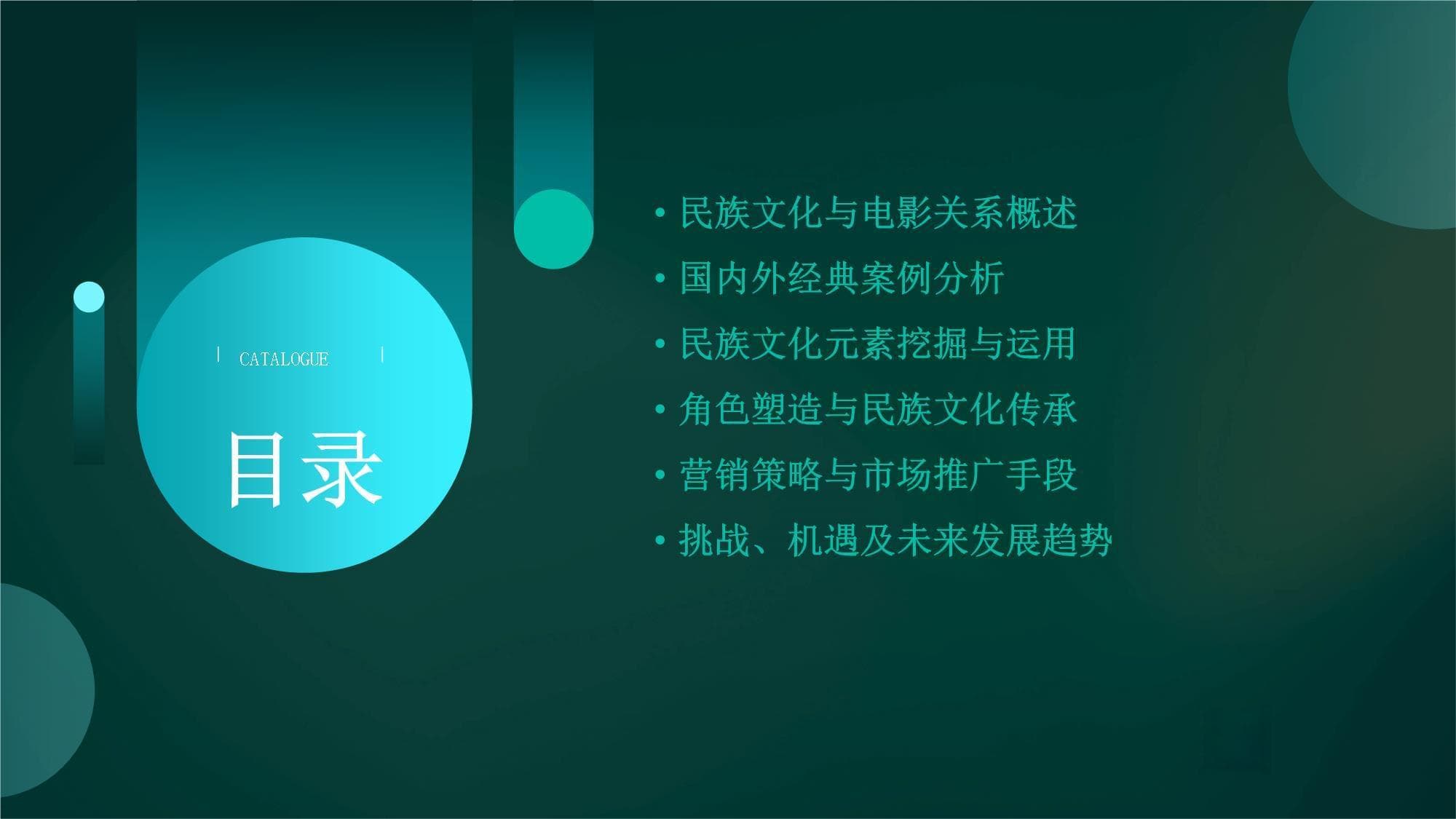 CATALOGUE

目录

• 民族文化与电影关系概述
• 国内外经典案例分析
• 民族文化元素挖掘与运用
• 角色塑造与民族文化传承
• 营销策略与市场推广手段
• 挑战、机遇及未来发展趋势